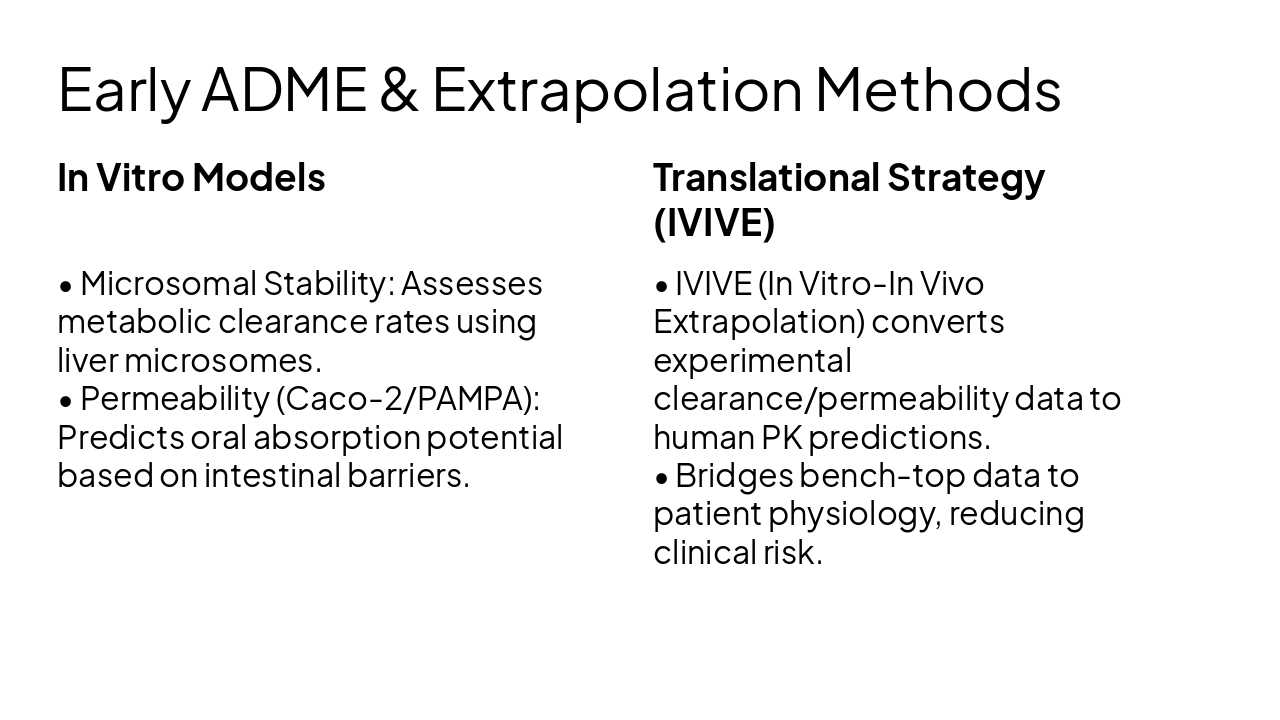 Early ADME & Extrapolation Methods

In Vitro Models

• Microsomal Stability: Assesses metabolic clearance rates using liver microsomes.
• Permeability (Caco-2/PAMPA): Predicts oral absorption potential based on intestinal barriers.

Translational Strategy (IVIVE)

• IVIVE (In Vitro-In Vivo Extrapolation) converts experimental clearance/permeability data to human PK predictions.
• Bridges bench-top data to patient physiology, reducing clinical risk.